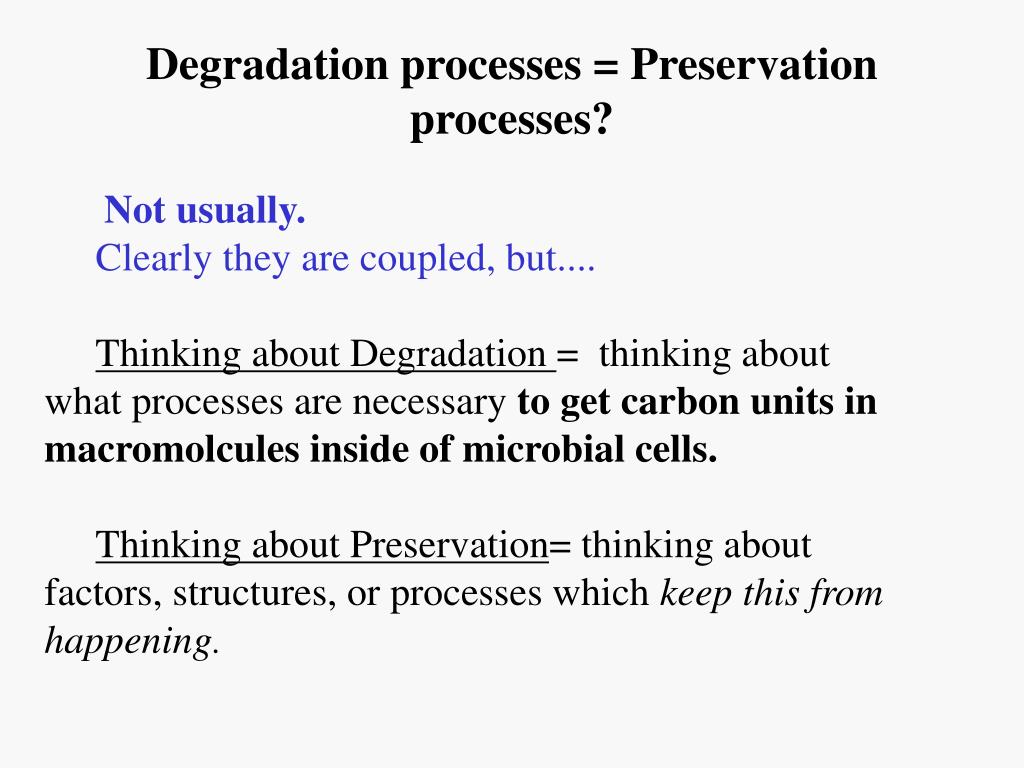 Degradation processes = Preservation processes?

Not usually.
Clearly they are coupled, but....

Thinking about Degradation = thinking about what processes are necessary to get carbon units in macromolcules inside of microbial cells.

Thinking about Preservation= thinking about factors, structures, or processes which keep this from happening.